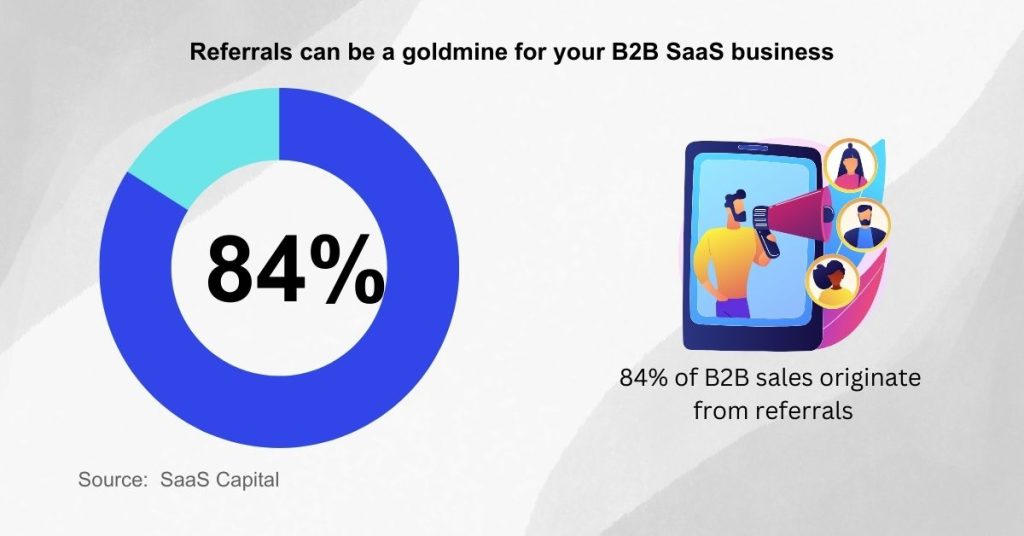 Referrals can be a goldmine for your B2B SaaS business

84%

84% of B2B sales originate from referrals

Source: SaaS Capital